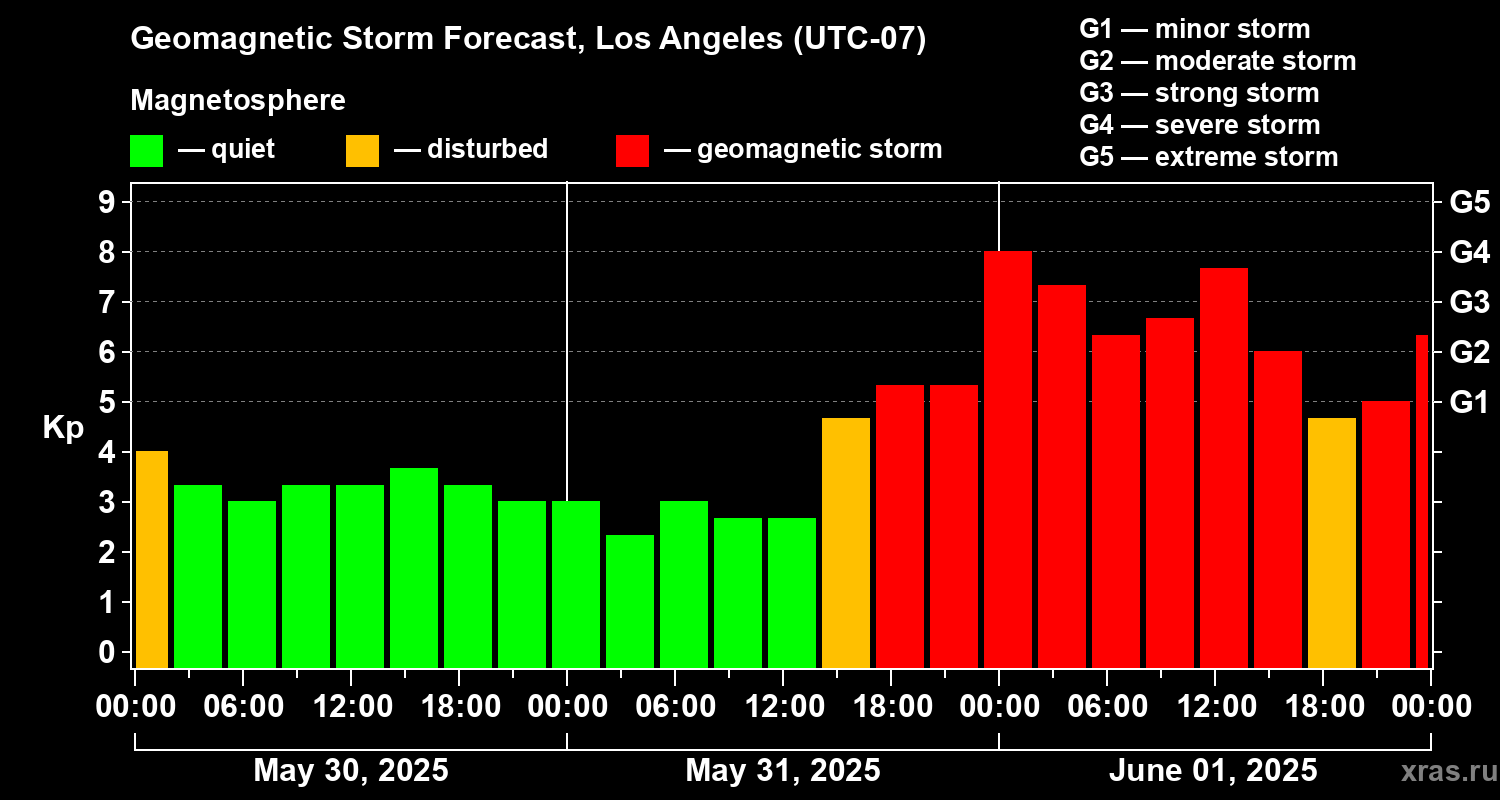 Geomagnetic Storm Forecast, Los Angeles (UTC-07)

Magnetosphere

— quiet — disturbed — geomagnetic storm

G1 — minor storm
G2 — moderate storm
G3 — strong storm
G4 — severe storm
G5 — extreme storm

Kp

9 8 7 6 5 4 3 2 1 0

G5 G4 G3 G2 G1

00:00 06:00 12:00 18:00 00:00 06:00 12:00 18:00 00:00 06:00 12:00 18:00 00:00

May 30, 2025 May 31, 2025 June 01, 2025

xras.ru